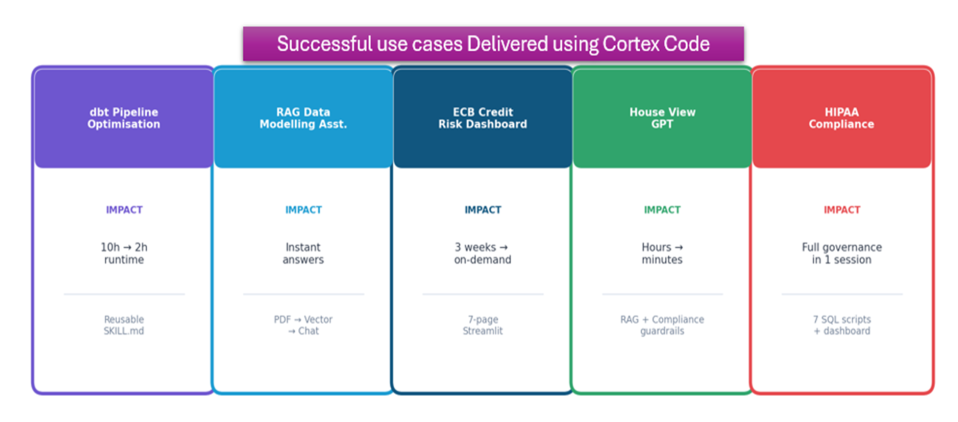 Successful use cases Delivered using Cortex Code

dbt Pipeline Optimisation

IMPACT

10h → 2h runtime

Reusable SKILL.md

RAG Data Modelling Asst.

IMPACT

Instant answers

PDF → Vector → Chat

ECB Credit Risk Dashboard

IMPACT

3 weeks → on-demand

7-page Streamlit

House View GPT

IMPACT

Hours → minutes

RAG + Compliance guardrails

HIPAA Compliance

IMPACT

Full governance in 1 session

7 SQL scripts + dashboard